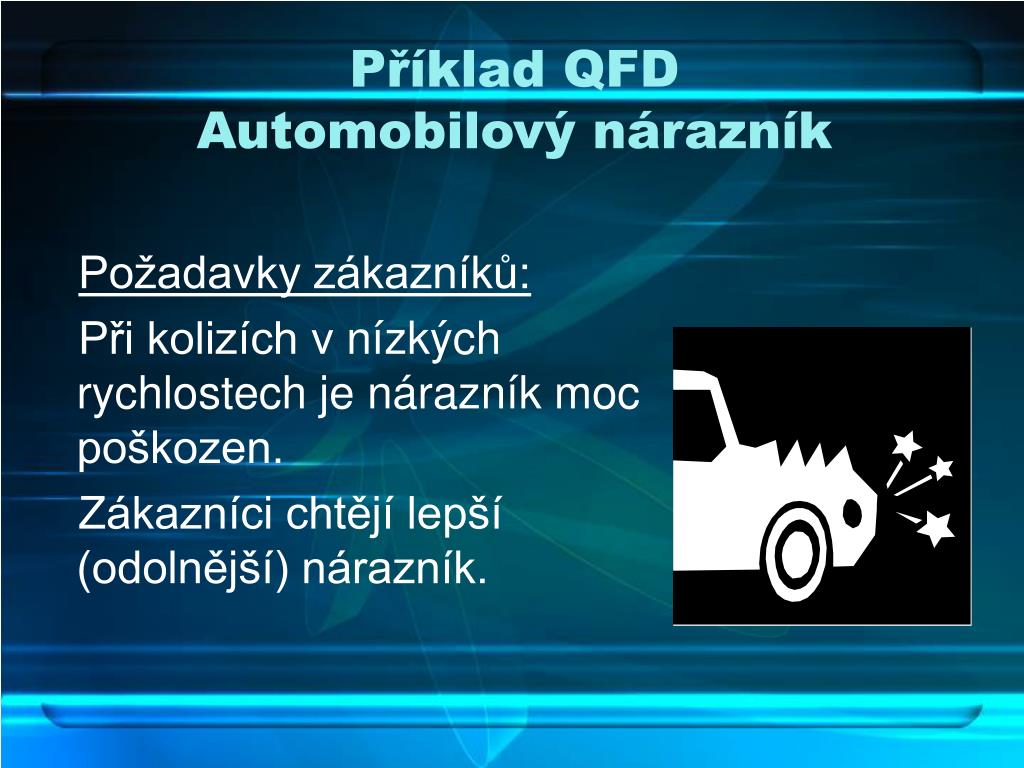 Příklad QFD
Automobilový nárazník

Požadavky zákazníků:

Při kolizích v nízkých rychlostech je nárazník moc poškozen.

Zákazníci chtějí lepší (odolnější) nárazník.